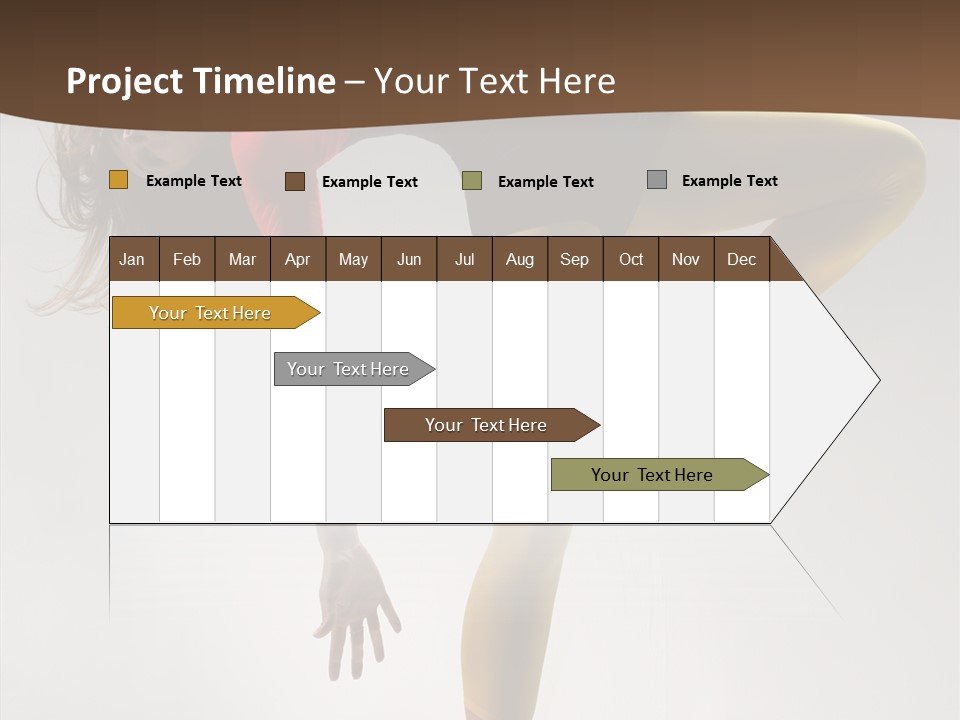 Project Timeline – Your Text Here

Example Text Example Text Example Text Example Text

| Jan | Feb | Mar | Apr | May | Jun | Jul | Aug | Sep | Oct | Nov | Dec |
|---|---|---|---|---|---|---|---|---|---|---|---|

Your Text Here

Your Text Here

Your Text Here

Your Text Here